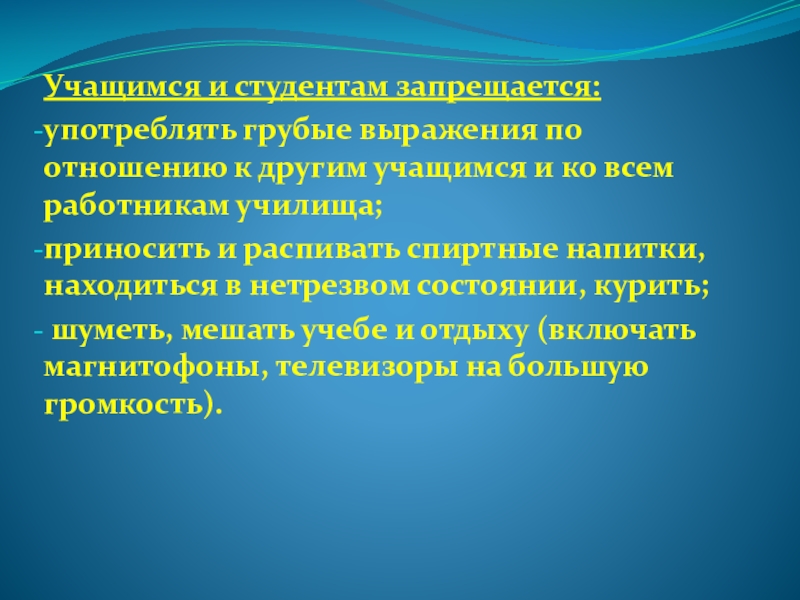 Учащимся и студентам запрещается:

-употреблять грубые выражения по отношению к другим учащимся и ко всем работникам училища;

-приносить и распивать спиртные напитки, находиться в нетрезвом состоянии, курить;

- шуметь, мешать учебе и отдыху (включать магнитофоны, телевизоры на большую громкость).